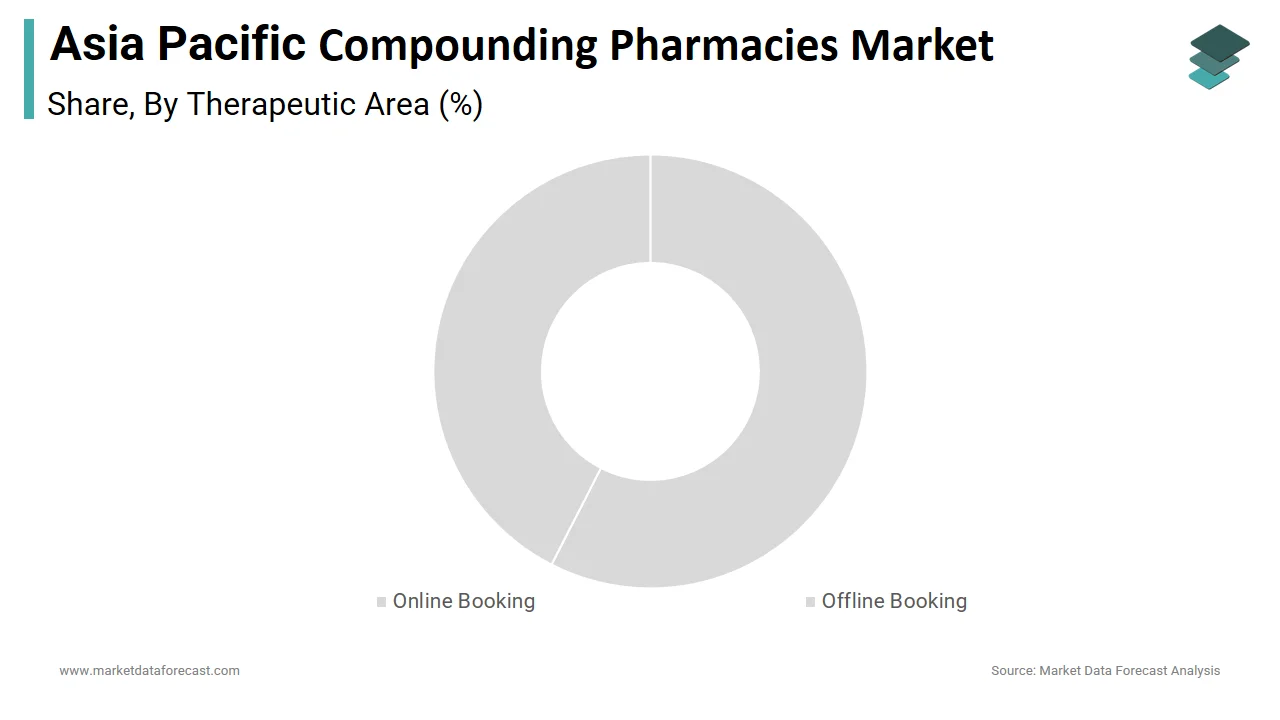 Asia Pacific Compounding Pharmacies Market
Share, By Therapeutic Area (%)

Online Booking
Offline Booking

www.marketdataforecast.com
Source: Market Data Forecast Analysis